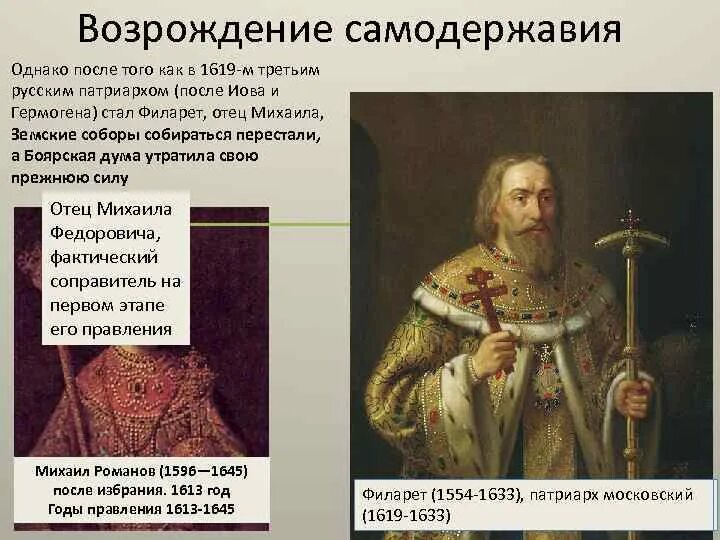 Возрождение самодержавия

Однако после того как в 1619-м третьим русским патриархом (после Иова и Гермогена) стал Филарет, отец Михаила, Земские соборы собираться перестали, а Боярская дума утратила свою прежнюю силу

Отец Михаила Федоровича, фактический соправитель на первом этапе его правления

Михаил Романов (1596—1645) после избрания. 1613 год Годы правления 1613-1645

Филарет (1554-1633), патриарх московский (1619-1633)